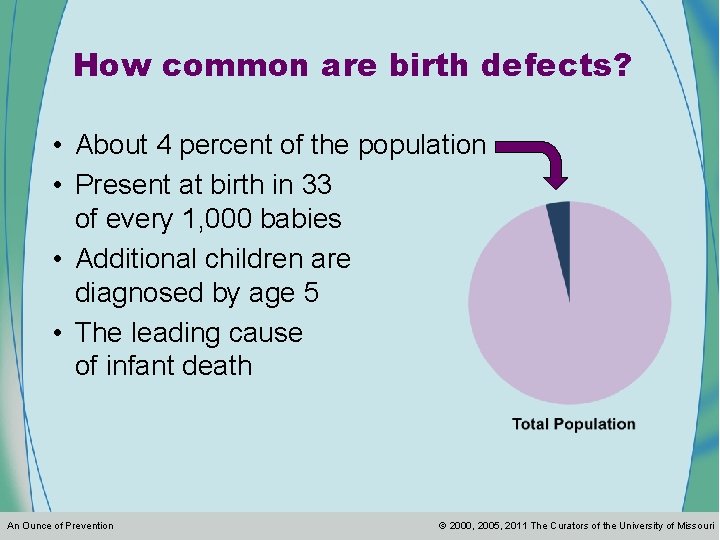 How common are birth defects?

• About 4 percent of the population

• Present at birth in 33 of every 1,000 babies

• Additional children are diagnosed by age 5

• The leading cause of infant death

Total Population

An Ounce of Prevention

© 2000, 2005, 2011 The Curators of the University of Missouri